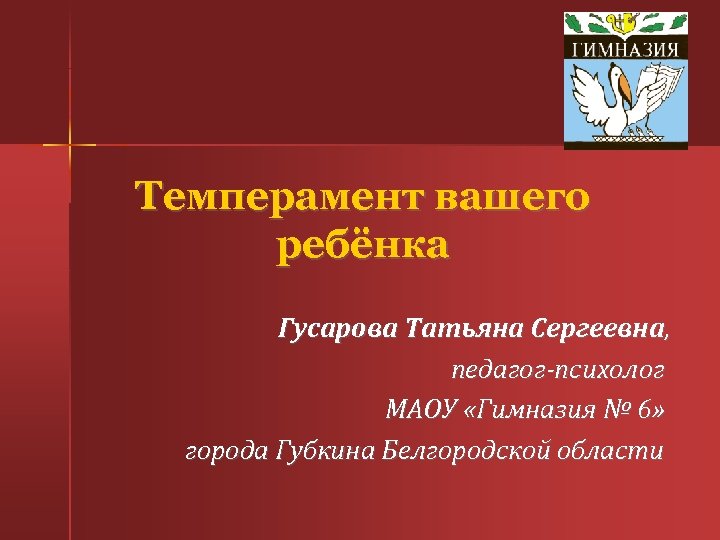 ГИМНАЗИЯ

Темперамент вашего ребёнка

Гусарова Татьяна Сергеевна,
педагог-психолог
МАОУ «Гимназия № 6»
города Губкина Белгородской области